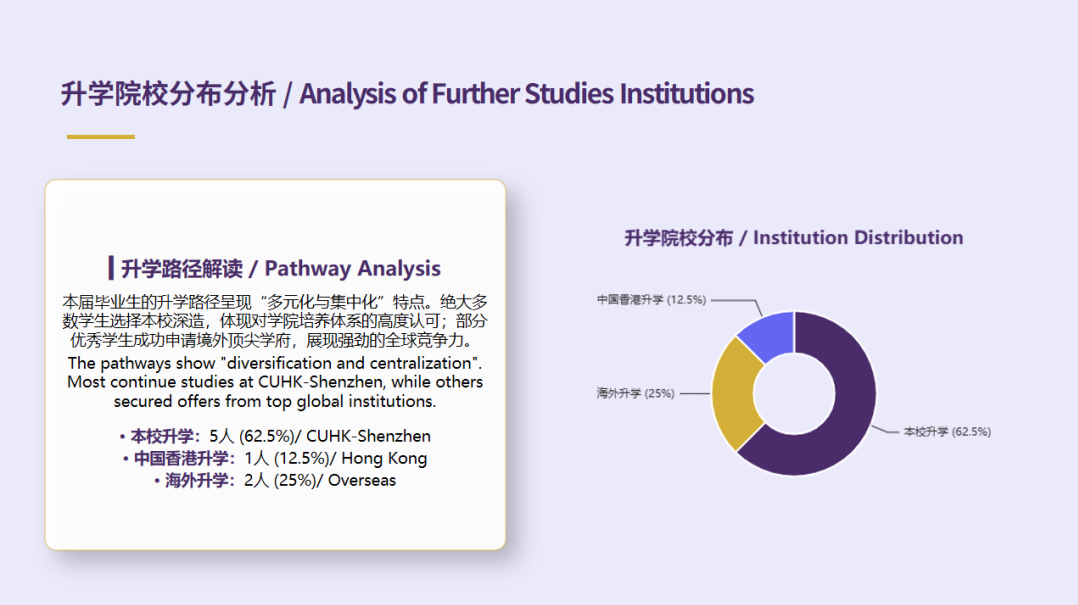 升学院校分布分析 / Analysis of Further Studies Institutions

升学路径解读 / Pathway Analysis

本届毕业生的升学路径呈现“多元化与集中化”特点。绝大多数学生选择本校深造，体现对学院培养体系的高度认可；部分优秀学生成功申请境外顶尖学府，展现强劲的全球竞争力。

The pathways show "diversification and centralization". Most continue studies at CUHK-Shenzhen, while others secured offers from top global institutions.

• 本校升学：5人 (62.5%)/ CUHK-Shenzhen
• 中国香港升学：1人 (12.5%)/ Hong Kong
• 海外升学：2人 (25%)/ Overseas

升学院校分布 / Institution Distribution

中国香港升学 (12.5%)
海外升学 (25%)
本校升学 (62.5%)